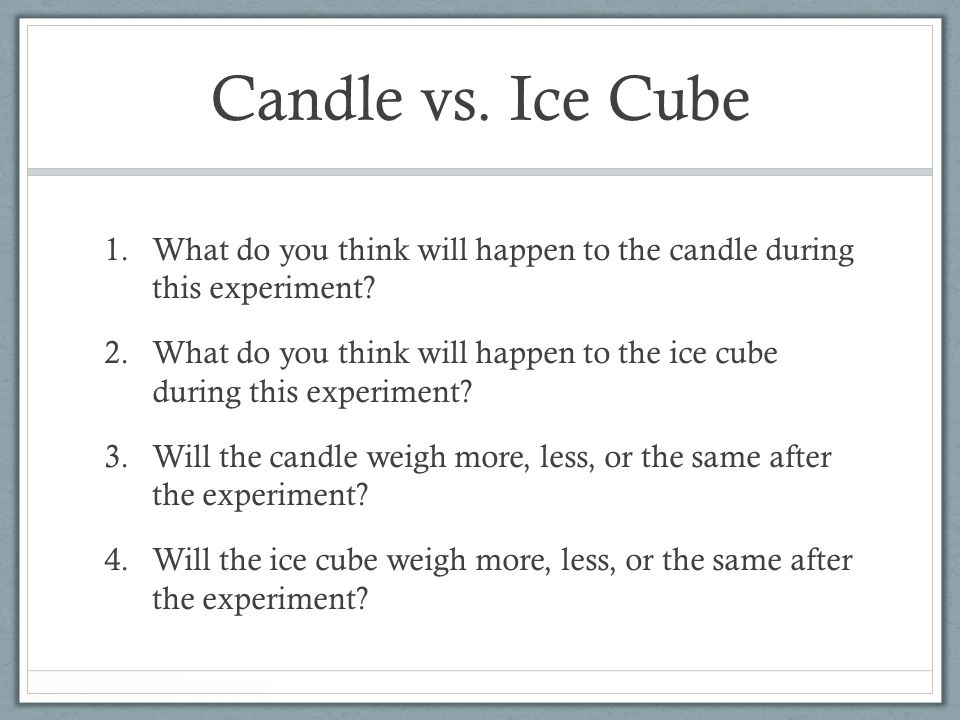 Candle vs. Ice Cube

1. What do you think will happen to the candle during this experiment?

2. What do you think will happen to the ice cube during this experiment?

3. Will the candle weigh more, less, or the same after the experiment?

4. Will the ice cube weigh more, less, or the same after the experiment?